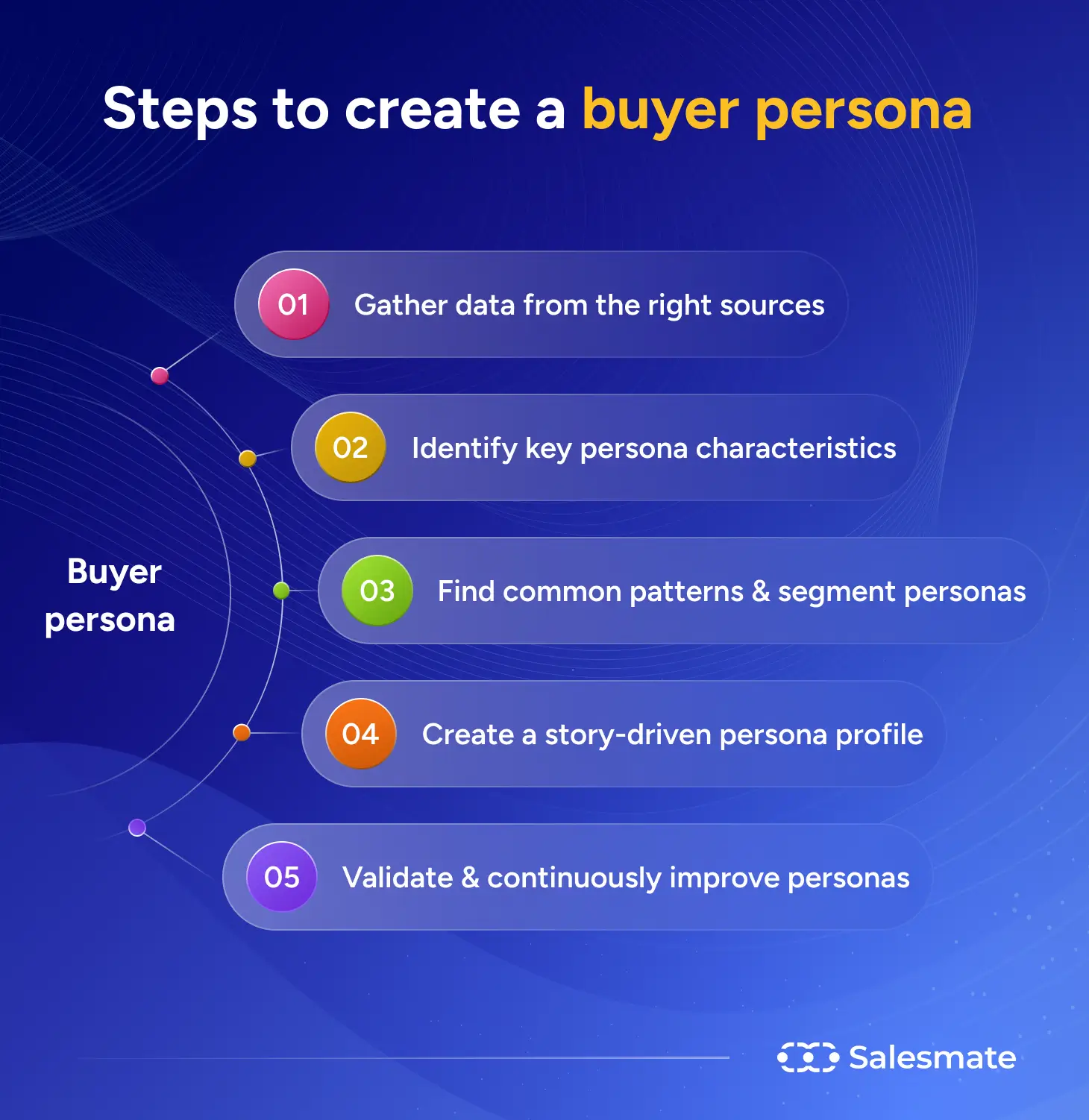 Steps to create a buyer persona

Buyer persona

01 Gather data from the right sources

02 Identify key persona characteristics

03 Find common patterns & segment personas

04 Create a story-driven persona profile

05 Validate & continuously improve personas

Salesmate